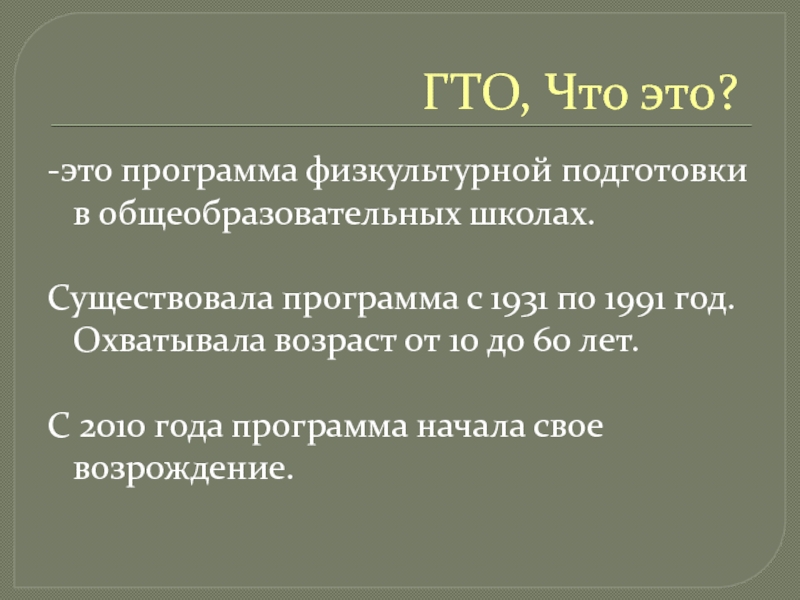 ГТО, Что это?

-это программа физкультурной подготовки в общеобразовательных школах.

Существовала программа с 1931 по 1991 год. Охватывала возраст от 10 до 60 лет.

С 2010 года программа начала свое возрождение.